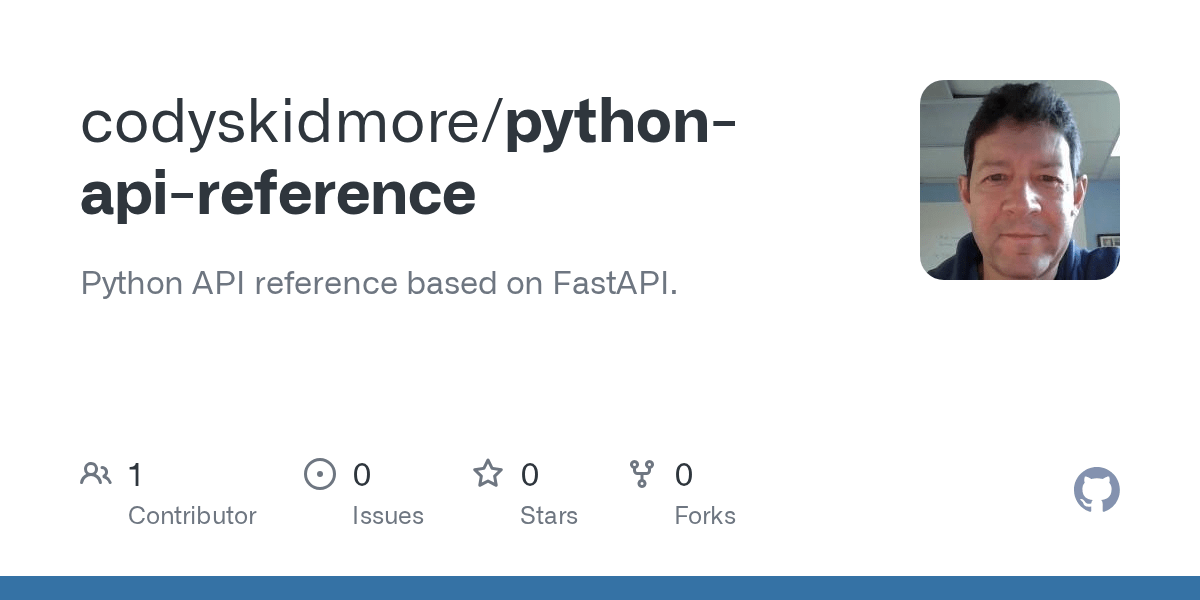 codyskidmore/python-api-reference

Python API reference based on FastAPI.

1
Contributor

0
Issues

0
Stars

0
Forks